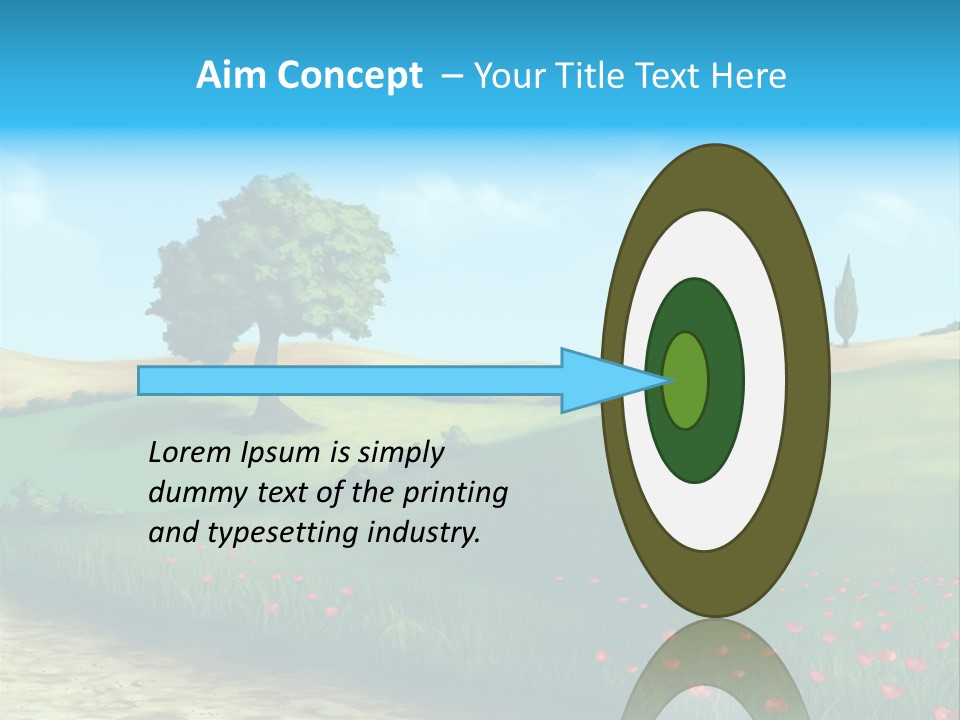 Aim Concept – Your Title Text Here

Lorem Ipsum is simply dummy text of the printing and typesetting industry.